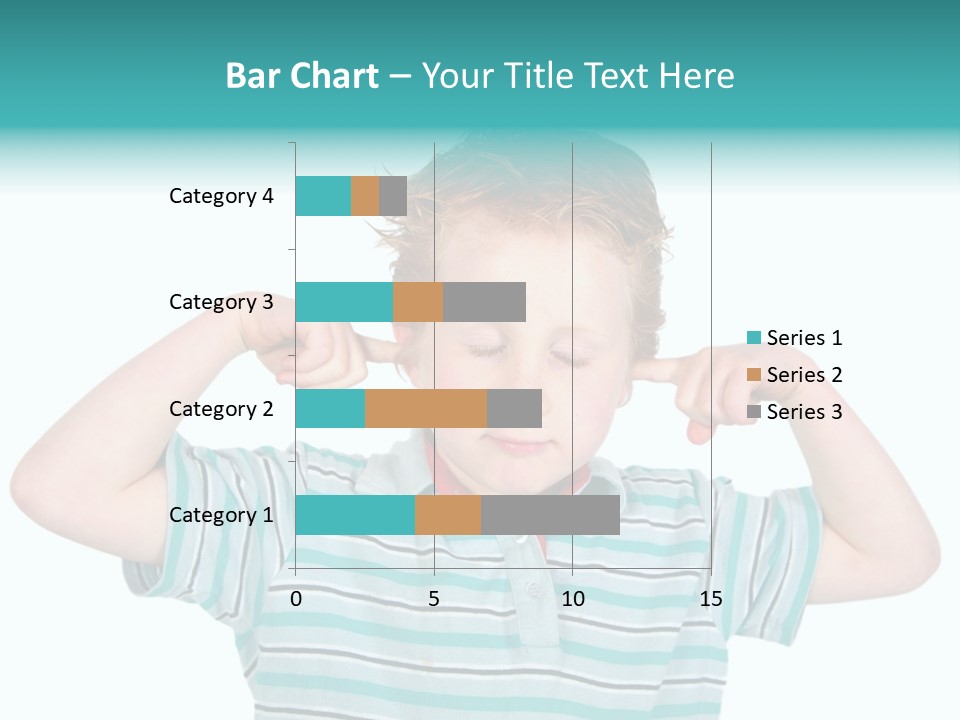 Bar Chart – Your Title Text Here

Category 4
Category 3
Category 2
Category 1

0 5 10 15

Series 1
Series 2
Series 3